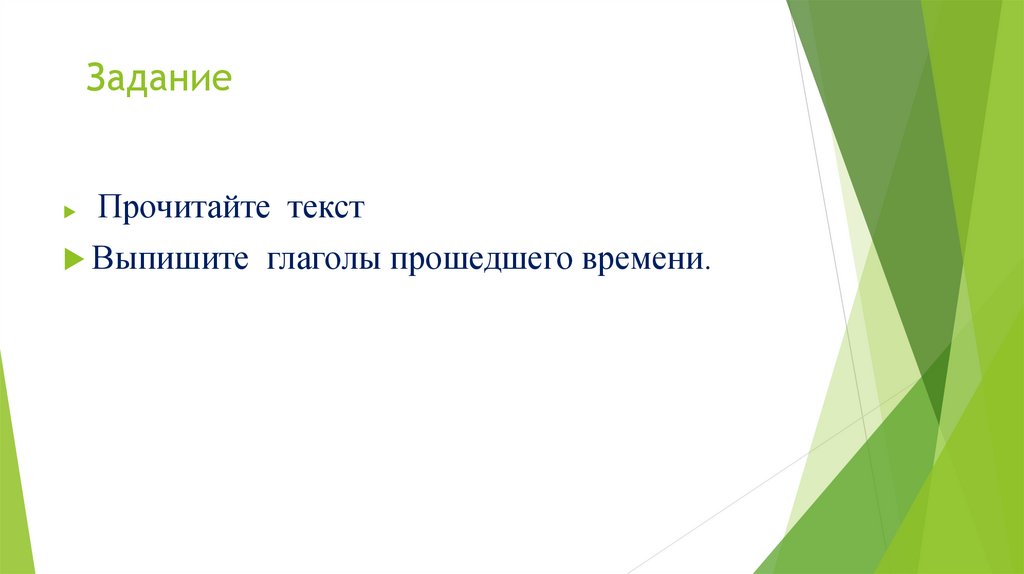 Задание

Прочитайте текст

Выпишите глаголы прошедшего времени.